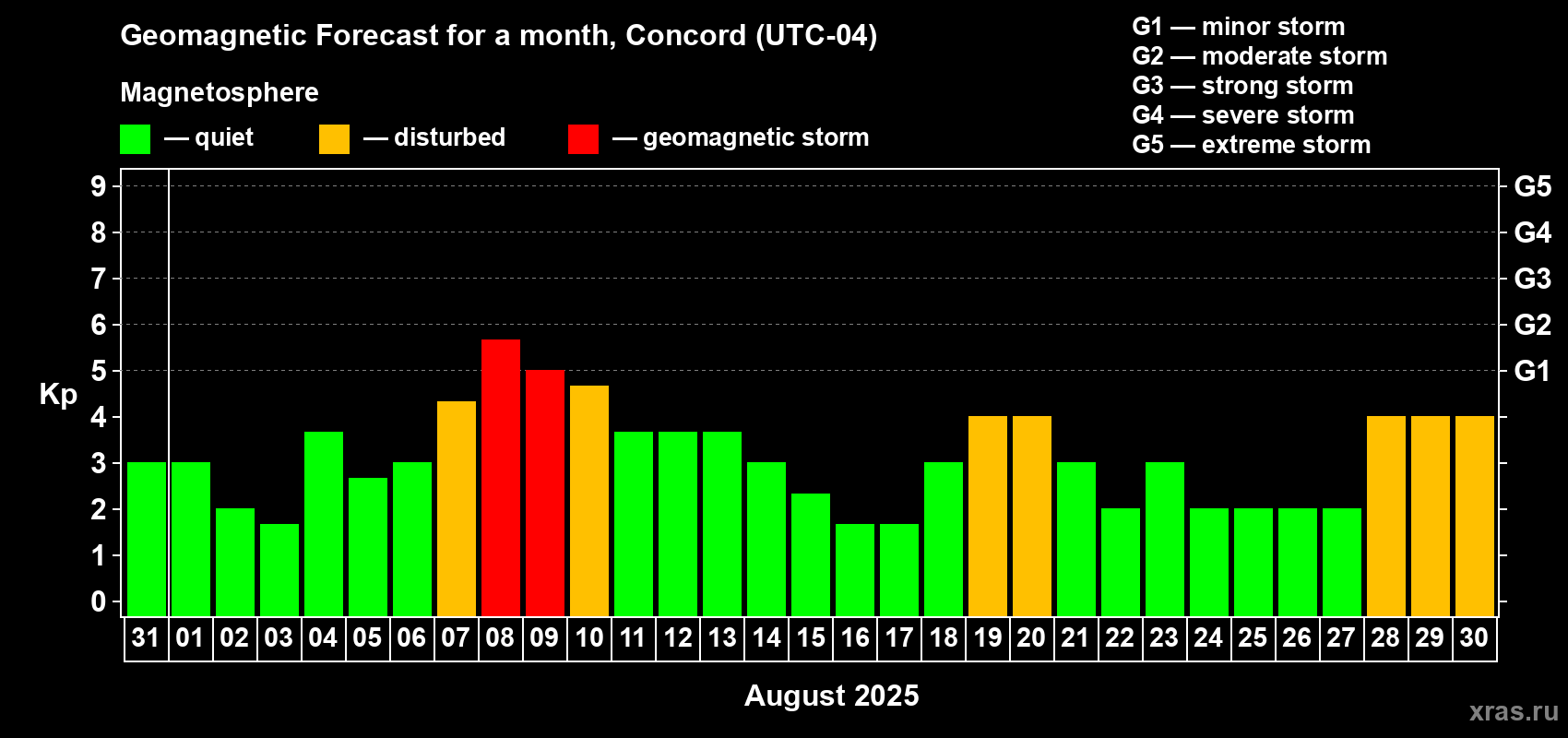 Geomagnetic Forecast for a month, Concord (UTC-04)

Magnetosphere

— quiet — disturbed — geomagnetic storm

G1 — minor storm
G2 — moderate storm
G3 — strong storm
G4 — severe storm
G5 — extreme storm

Kp

9
8
7
6
5
4
3
2
1
0

G5
G4
G3
G2
G1

31 01 02 03 04 05 06 07 08 09 10 11 12 13 14 15 16 17 18 19 20 21 22 23 24 25 26 27 28 29 30

August 2025

xras.ru